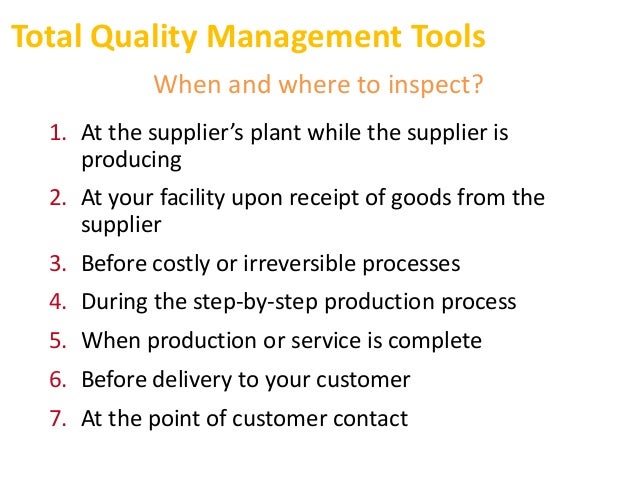 Total Quality Management Tools

When and where to inspect?

1. At the supplier's plant while the supplier is producing
2. At your facility upon receipt of goods from the supplier
3. Before costly or irreversible processes
4. During the step-by-step production process
5. When production or service is complete
6. Before delivery to your customer
7. At the point of customer contact